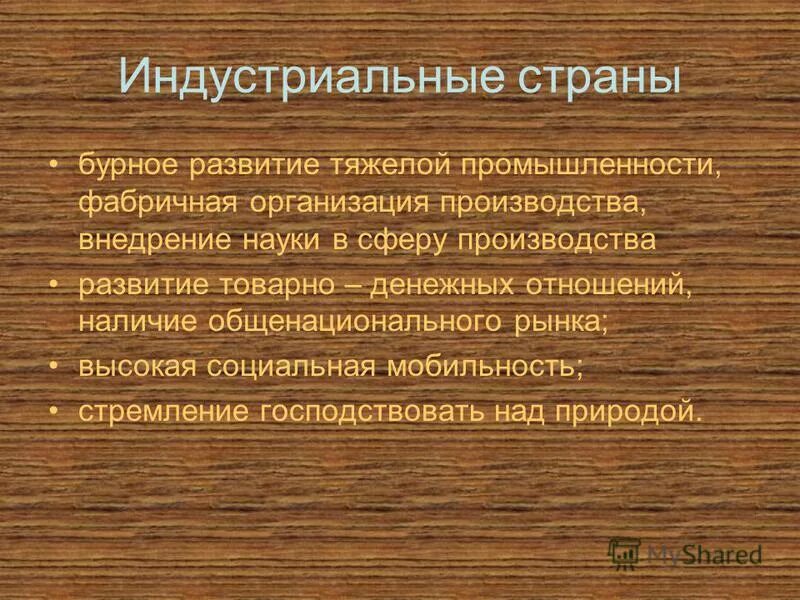 Индустриальные страны

• бурное развитие тяжелой промышленности, фабричная организация производства, внедрение науки в сферу производства

• развитие товарно – денежных отношений, наличие общенационального рынка;

• высокая социальная мобильность;

• стремление господствовать над природой.

MyShared